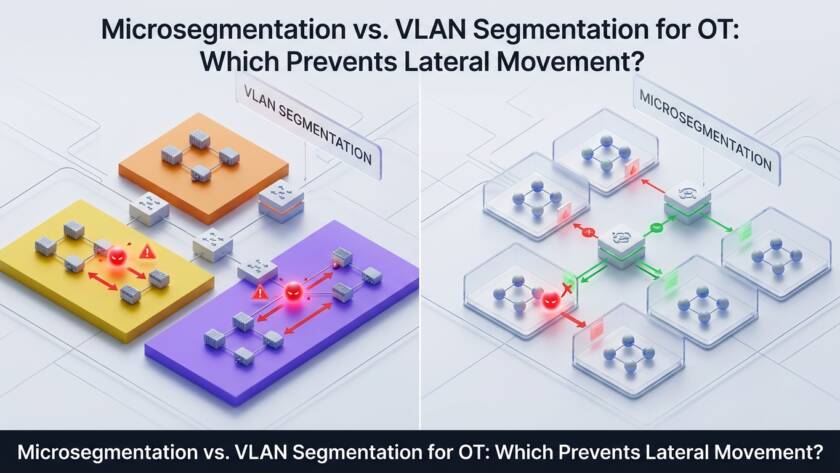 Microsegmentation vs. VLAN Segmentation for OT: Which Prevents Lateral Movement?

VLAN SEGMENTATION

MICROSEGMENTATION

Microsegmentation vs. VLAN Segmentation for OT: Which Prevents Lateral Movement?